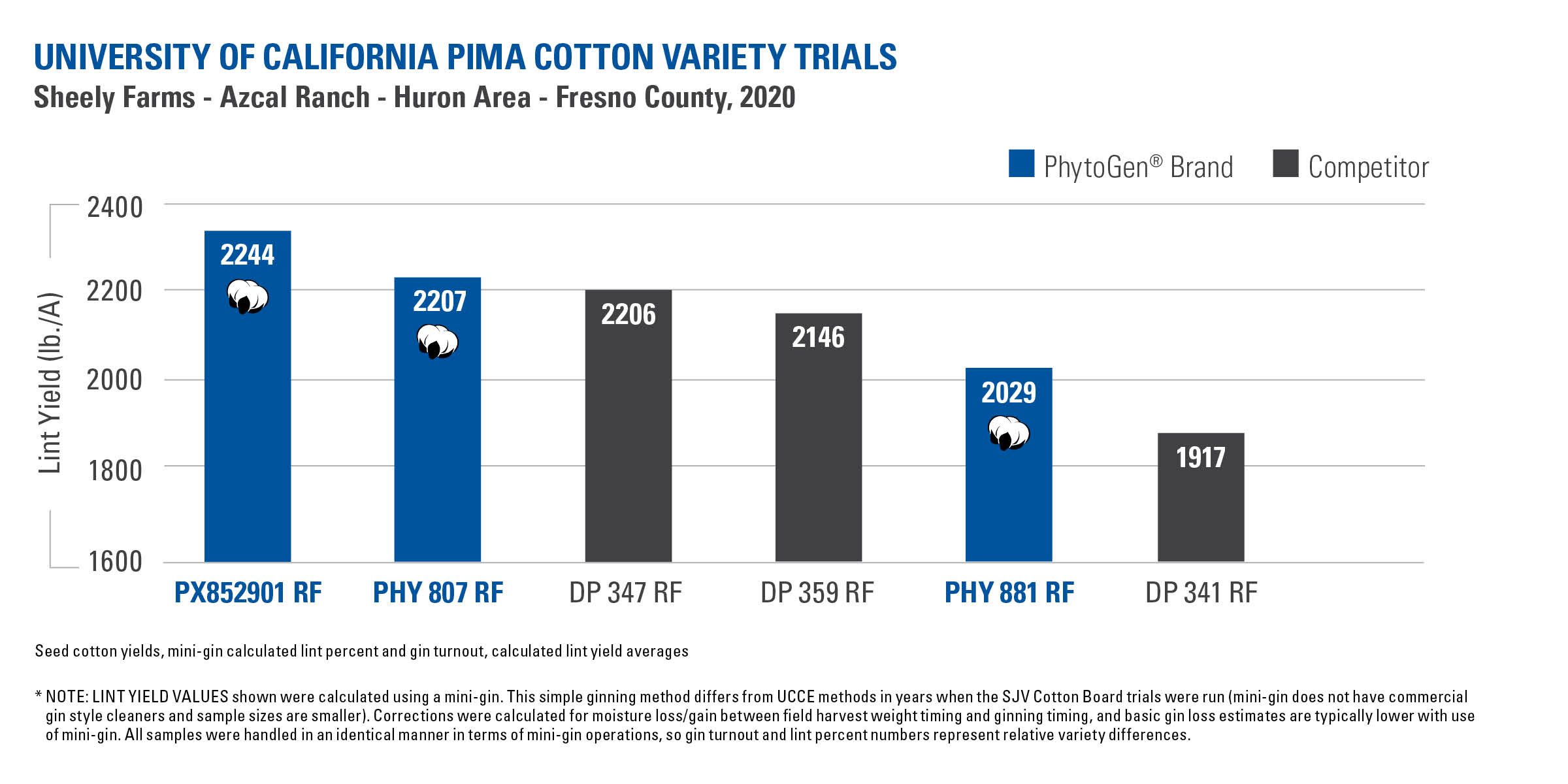 UNIVERSITY OF CALIFORNIA PIMA COTTON VARIETY TRIALS
Sheely Farms - Azcal Ranch - Huron Area - Fresno County, 2020

PhytoGen® Brand   Competitor

Lint Yield (lb./A)

2400
2200
2000
1800
1600

2244
2207
2206
2146
2029
1917

PX852901 RF   PHY 807 RF   DP 347 RF   DP 359 RF   PHY 881 RF   DP 341 RF

Seed cotton yields, mini-gin calculated lint percent and gin turnout, calculated lint yield averages

* NOTE: LINT YIELD VALUES shown were calculated using a mini-gin. This simple ginning method differs from UCCE methods in years when the SJV Cotton Board trials were run (mini-gin does not have commercial gin style cleaners and sample sizes are smaller). Corrections were calculated for moisture loss/gain between field harvest weight timing and ginning timing, and basic gin loss estimates are typically lower with use of mini-gin. All samples were handled in an identical manner in terms of mini-gin operations, so gin turnout and lint percent numbers represent relative variety differences.